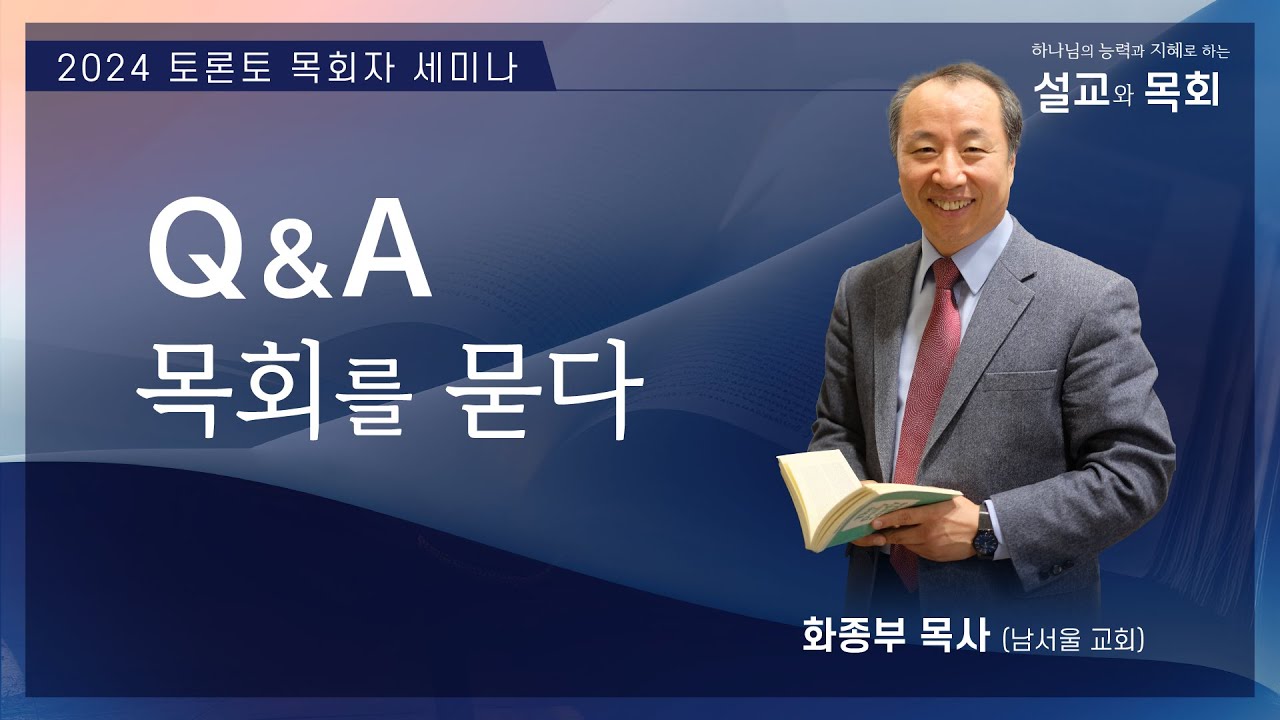 2024 토론토 목회자 세미나

하나님의 능력과 지혜로 하는
설교와 목회

Q&A
목회를 묻다

화종부 목사 (남서울 교회)